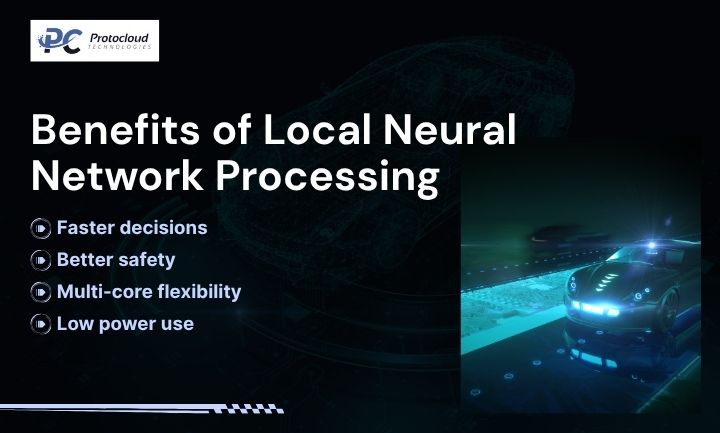 PC Protocloud TECHNOLOGIES

Benefits of Local Neural Network Processing

Faster decisions
Better safety
Multi-core flexibility
Low power use